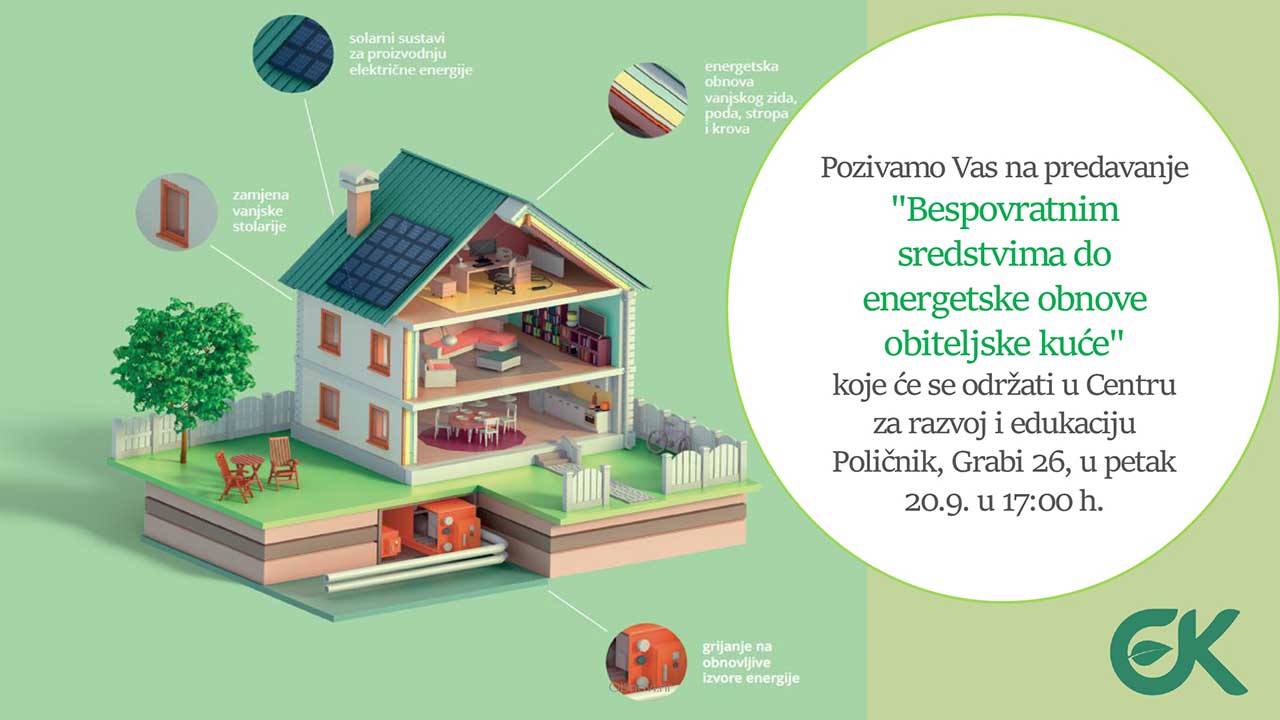 solarni sustavi za proizvodnju električne energije

energetska obnova vanjskog zida, poda, stropa i krova

zamjena vanjske stolarije

grijanje na obnovljive izvore energije

Pozivamo Vas na predavanje
"Bespovratnim sredstvima do energetske obnove obiteljske kuće"
koje će se održati u Centru za razvoj i edukaciju Poličnik, Grabi 26, u petak 20.9. u 17:00 h.

EK